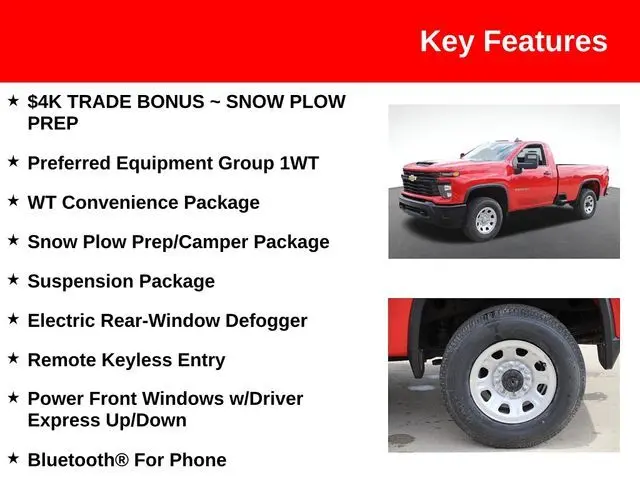 Key Features

★ $4K TRADE BONUS ~ SNOW PLOW PREP

★ Preferred Equipment Group 1WT

★ WT Convenience Package

★ Snow Plow Prep/Camper Package

★ Suspension Package

★ Electric Rear-Window Defogger

★ Remote Keyless Entry

★ Power Front Windows w/Driver Express Up/Down

★ Bluetooth® For Phone